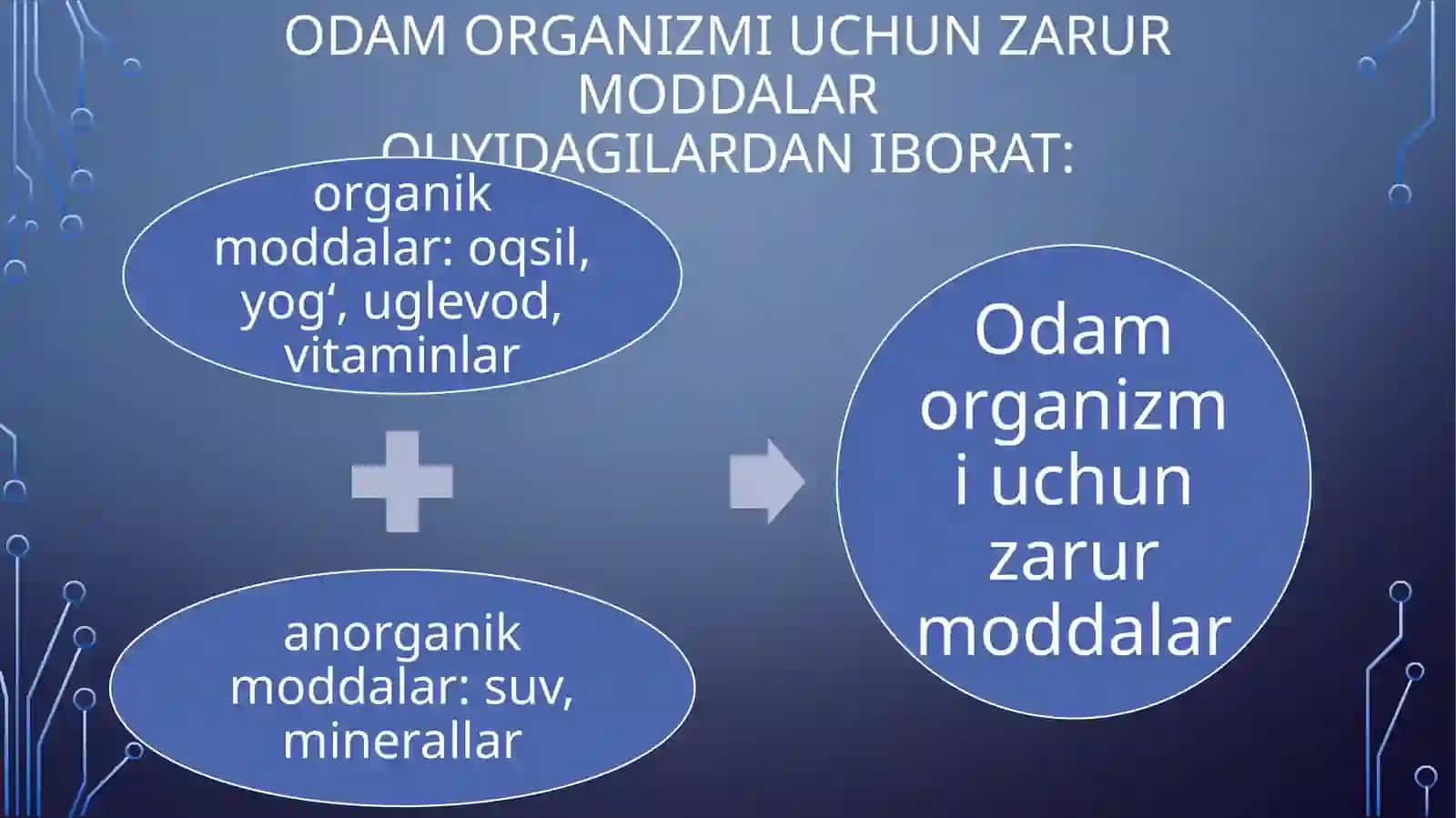 ODAM ORGANIZMI UCHUN ZARUR MODDALAR
QUYIDAGILARDAN IBORAT:

organik moddalar: oqsil, yog‘, uglevod, vitaminlar

anorganik moddalar: suv, minerallar

Odam organizmi uchun zarur moddalar